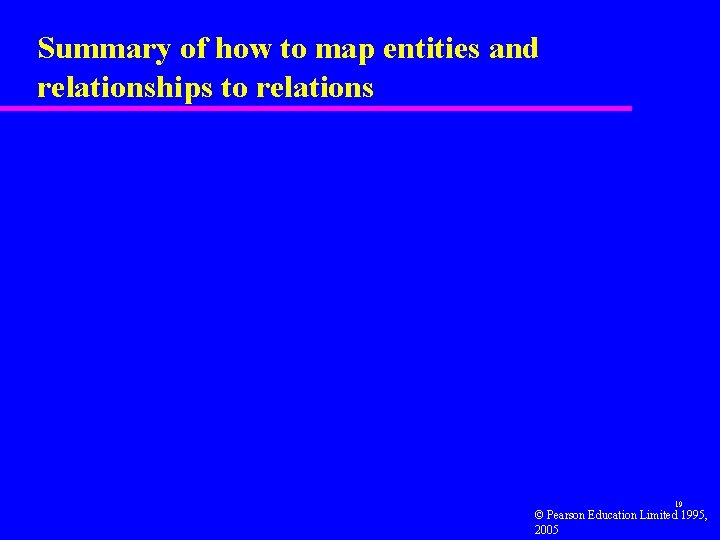 Summary of how to map entities and relationships to relations

19

© Pearson Education Limited 1995, 2005